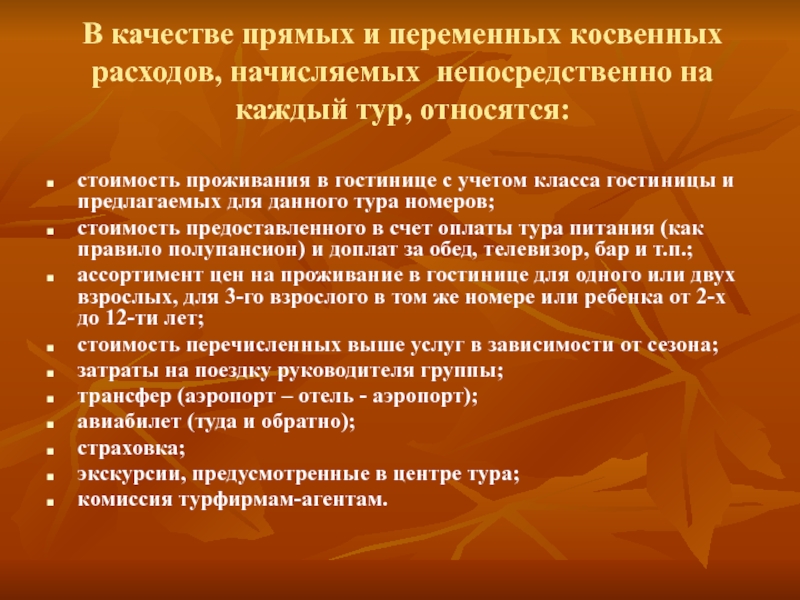 В качестве прямых и переменных косвенных расходов, начисляемых непосредственно на каждый тур, относятся:

- стоимость проживания в гостинице с учетом класса гостиницы и предлагаемых для данного тура номеров;
- стоимость предоставленного в счет оплаты тура питания (как правило полупансион) и доплат за обед, телевизор, бар и т.п.;
- ассортимент цен на проживание в гостинице для одного или двух взрослых, для 3-го взрослого в том же номере или ребенка от 2-х до 12-ти лет;
- стоимость перечисленных выше услуг в зависимости от сезона;
- затраты на поездку руководителя группы;
- трансфер (аэропорт – отель - аэропорт);
- авиабилет (туда и обратно);
- страховка;
- экскурсии, предусмотренные в центре тура;
- комиссия турфирмам-агентам.